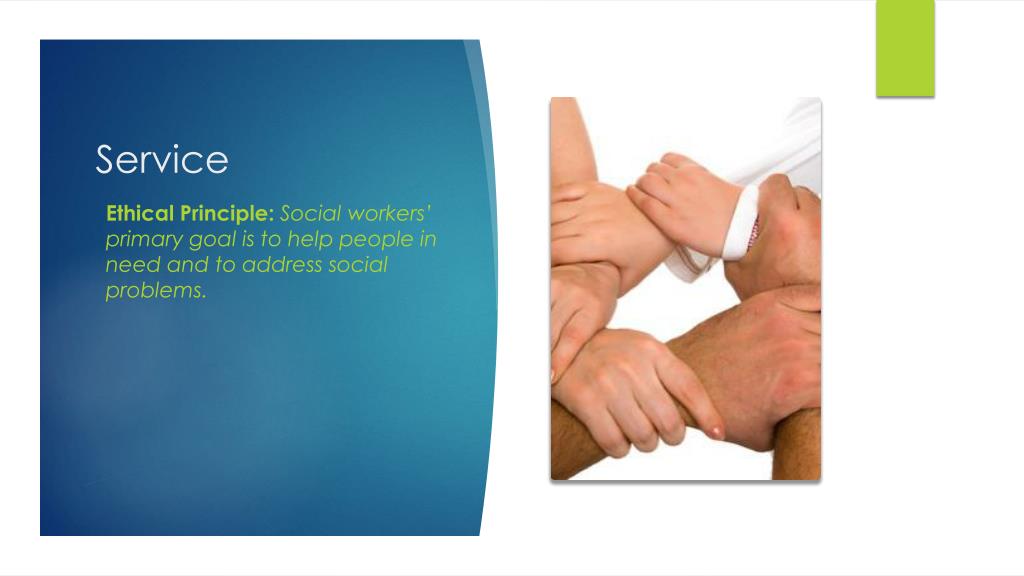 Service

Ethical Principle: Social workers' primary goal is to help people in need and to address social problems.